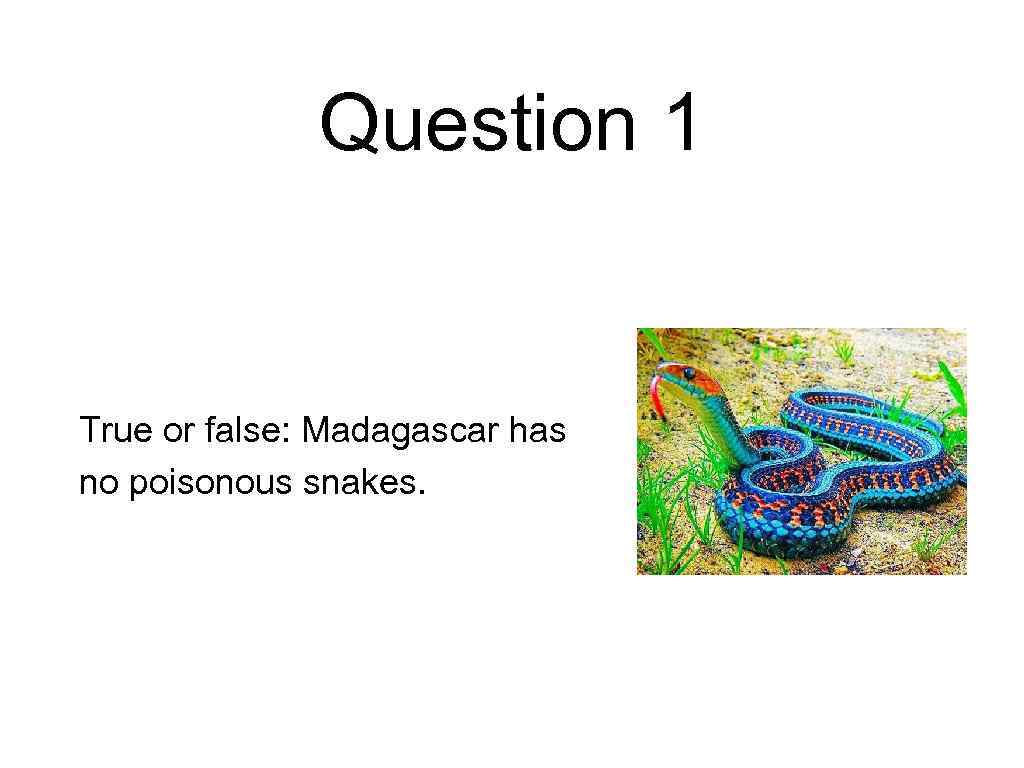 Question 1

True or false: Madagascar has no poisonous snakes.